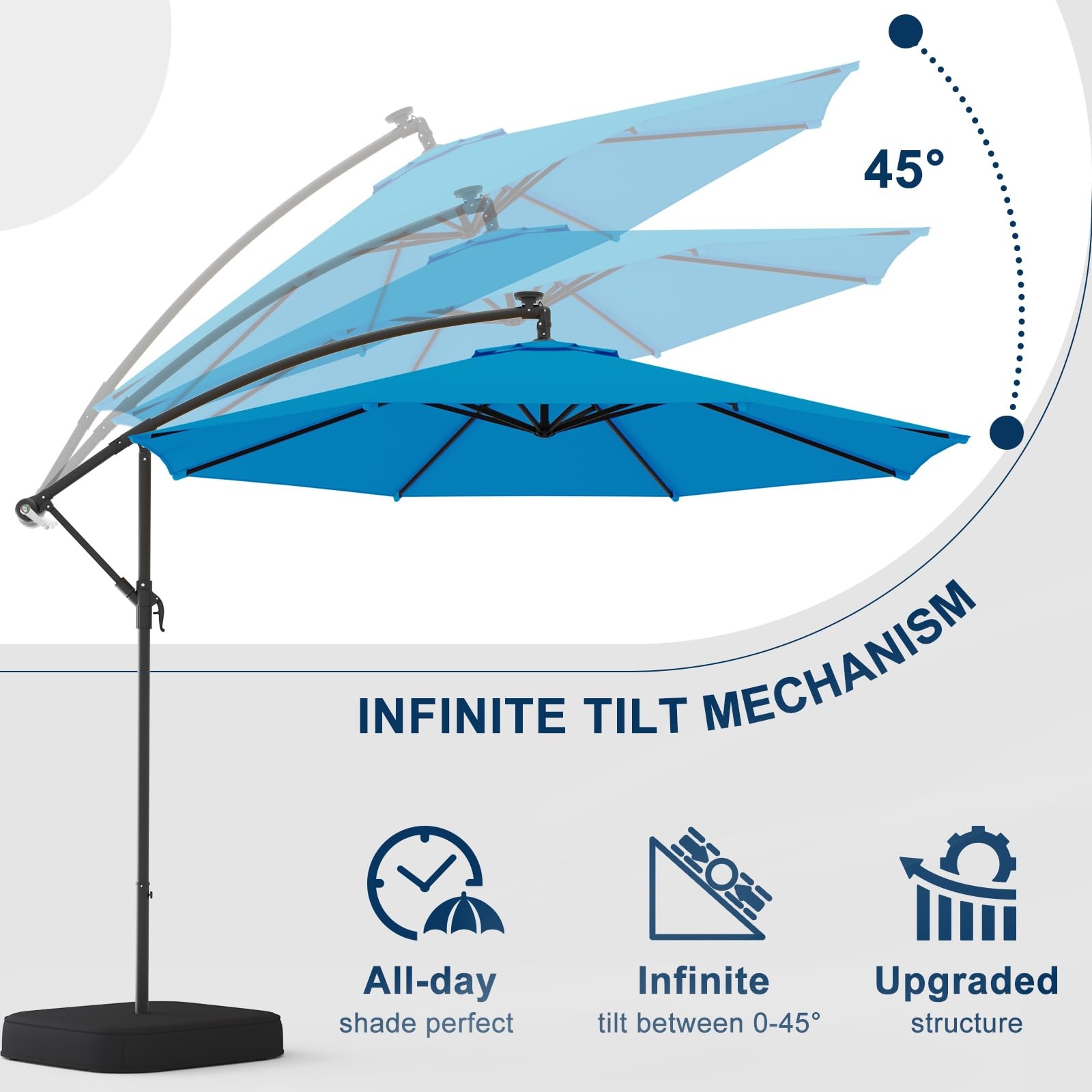 45°

INFINITE TILT MECHANISM

All-day
shade perfect

Infinite
tilt between 0-45°

Upgraded
structure